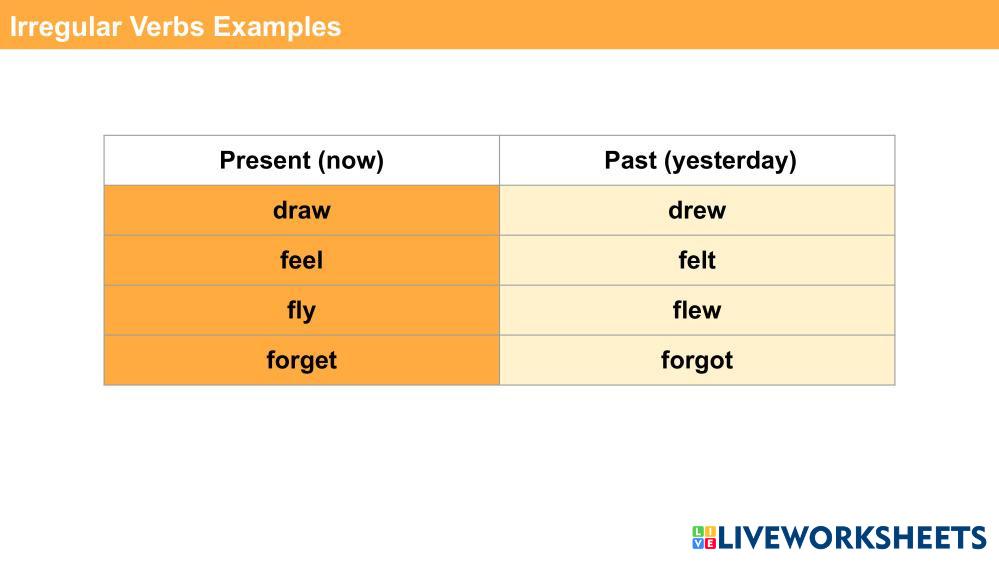 Irregular Verbs Examples

| Present (now) | Past (yesterday) |
|---|---|
| draw | drew |
| feel | felt |
| fly | flew |
| forget | forgot |

LIVEWORKSHEETS